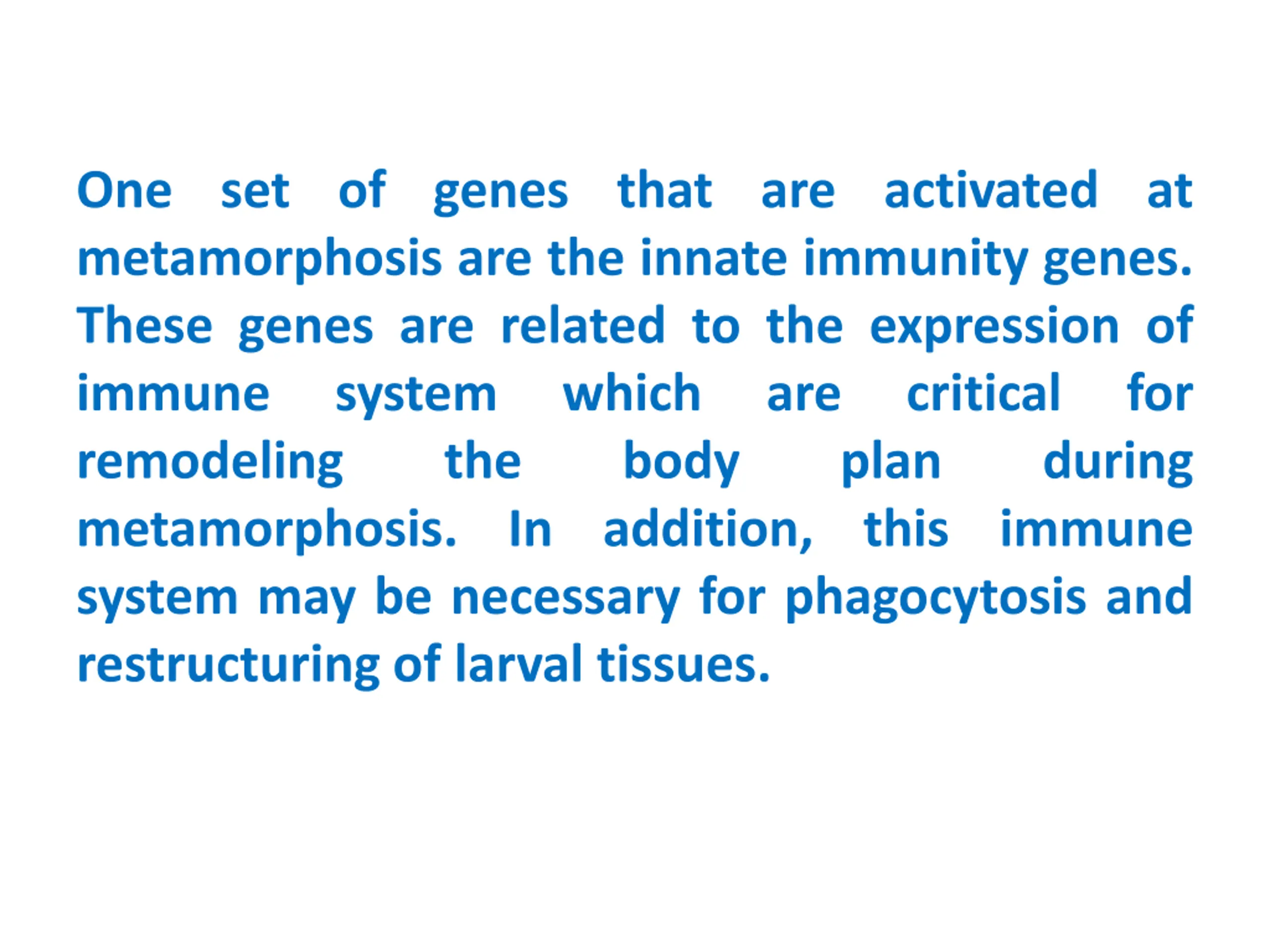 One set of genes that are activated at metamorphosis are the innate immunity genes. These genes are related to the expression of immune system which are critical for remodeling the body plan during metamorphosis. In addition, this immune system may be necessary for phagocytosis and restructuring of larval tissues.